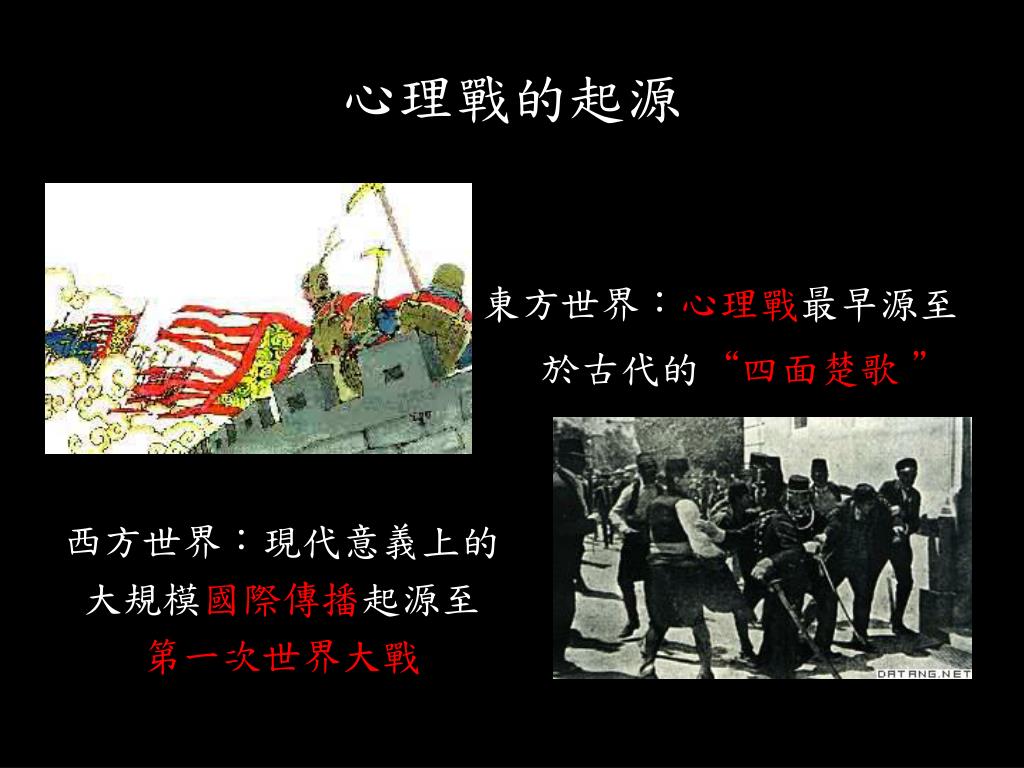 心理戰的起源

東方世界：心理戰最早源至於古代的“四面楚歌”

西方世界：現代意義上的大規模國際傳播起源至第一次世界大戰

DATANG.NET